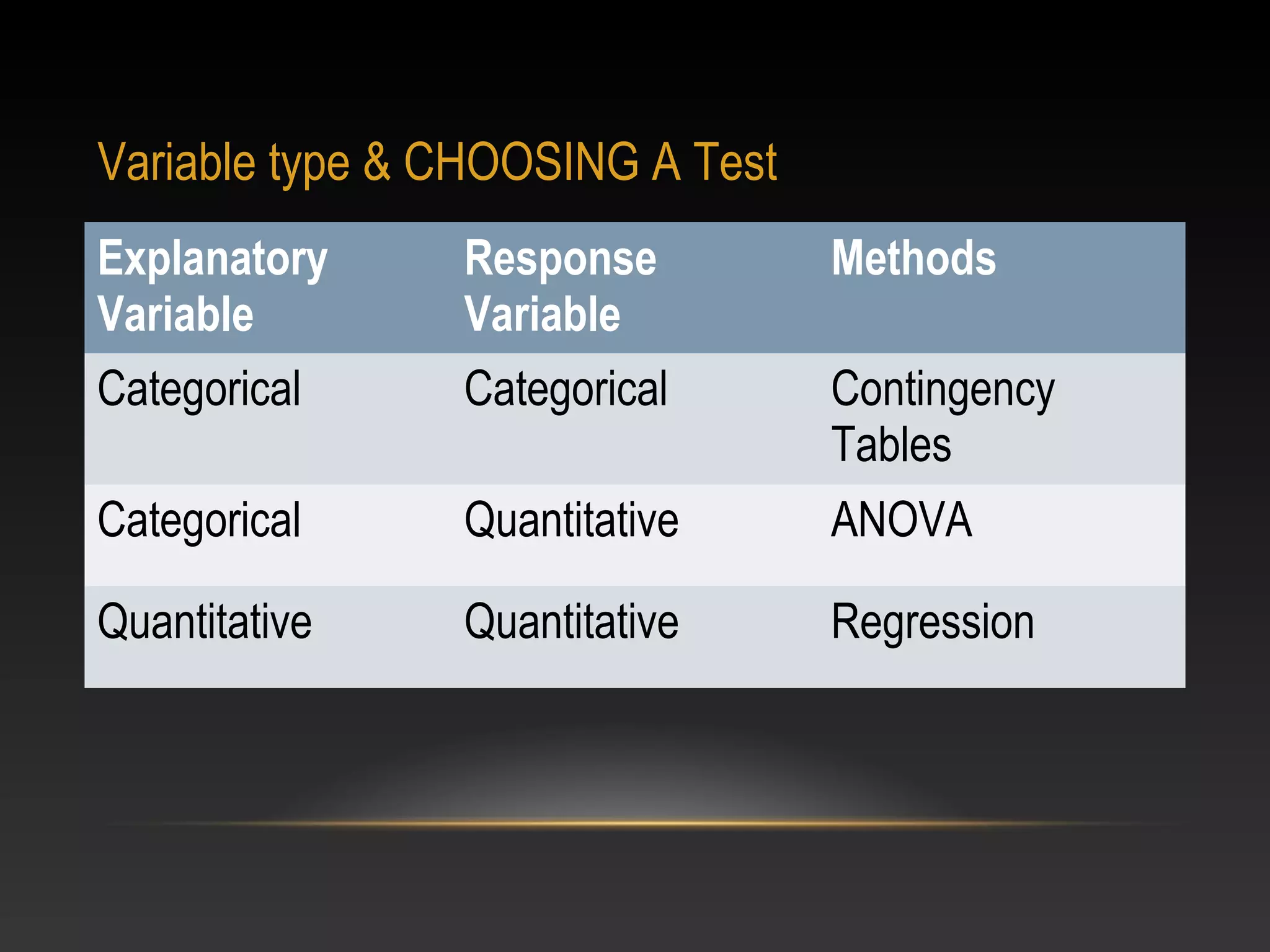 Variable type & CHOOSING A Test

| Explanatory Variable | Response Variable | Methods |
|---|---|---|
| Categorical | Categorical | Contingency Tables |
| Categorical | Quantitative | ANOVA |
| Quantitative | Quantitative | Regression |